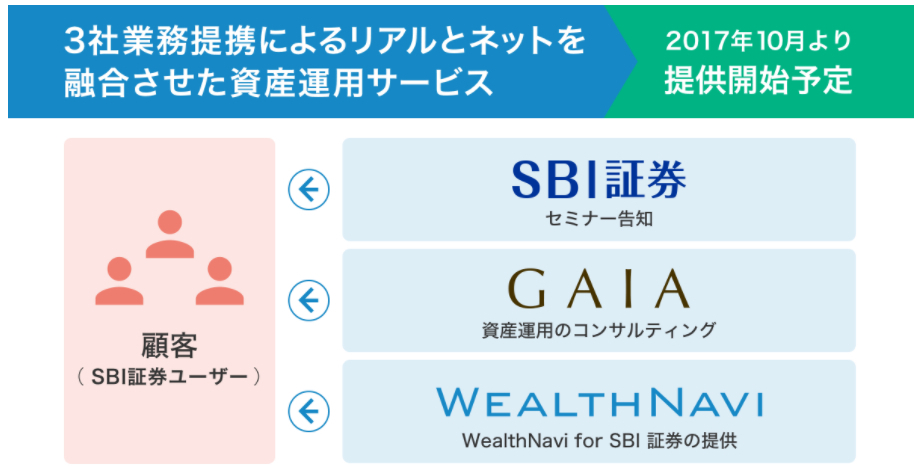 3社業務提携によるリアルとネットを融合させた資産運用サービス

2017年10月より提供開始予定

顧客
（ SBI証券ユーザー ）

SBI証券
セミナー告知

GAIA
資産運用のコンサルティング

WEALTHNAVI
WealthNavi for SBI 証券の提供